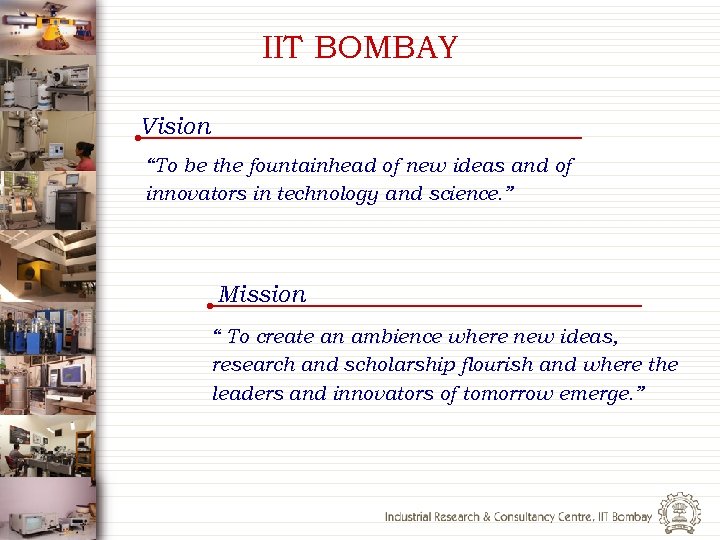 IIT BOMBAY

Vision

“To be the fountainhead of new ideas and of innovators in technology and science.”

Mission

“ To create an ambience where new ideas, research and scholarship flourish and where the leaders and innovators of tomorrow emerge.”

Industrial Research & Consultancy Centre, IIT Bombay